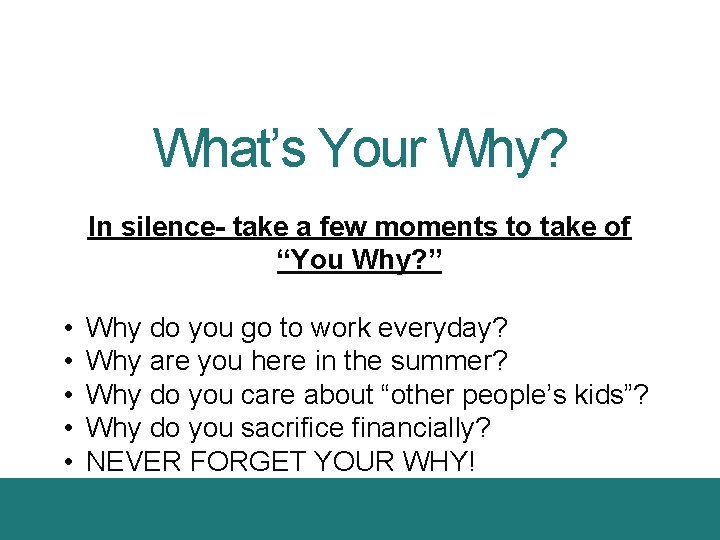 What’s Your Why?

In silence- take a few moments to take of “You Why?”

• Why do you go to work everyday?
• Why are you here in the summer?
• Why do you care about “other people’s kids”?
• Why do you sacrifice financially?
• NEVER FORGET YOUR WHY!